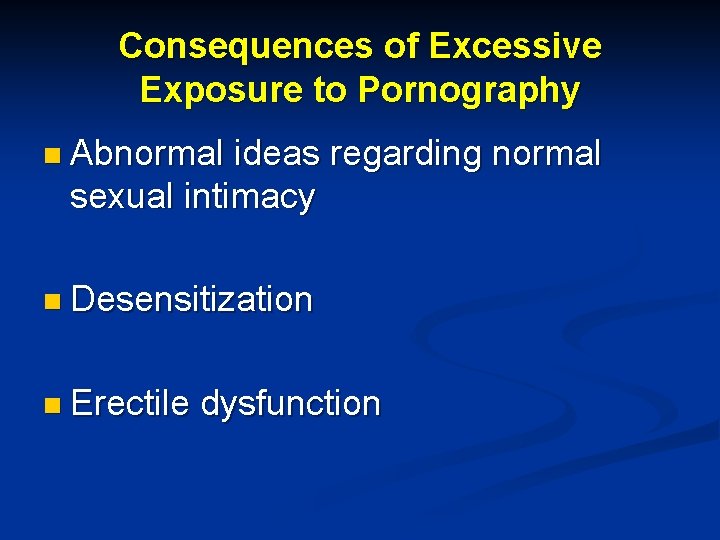 Consequences of Excessive Exposure to Pornography

Abnormal ideas regarding normal sexual intimacy

Desensitization

Erectile dysfunction